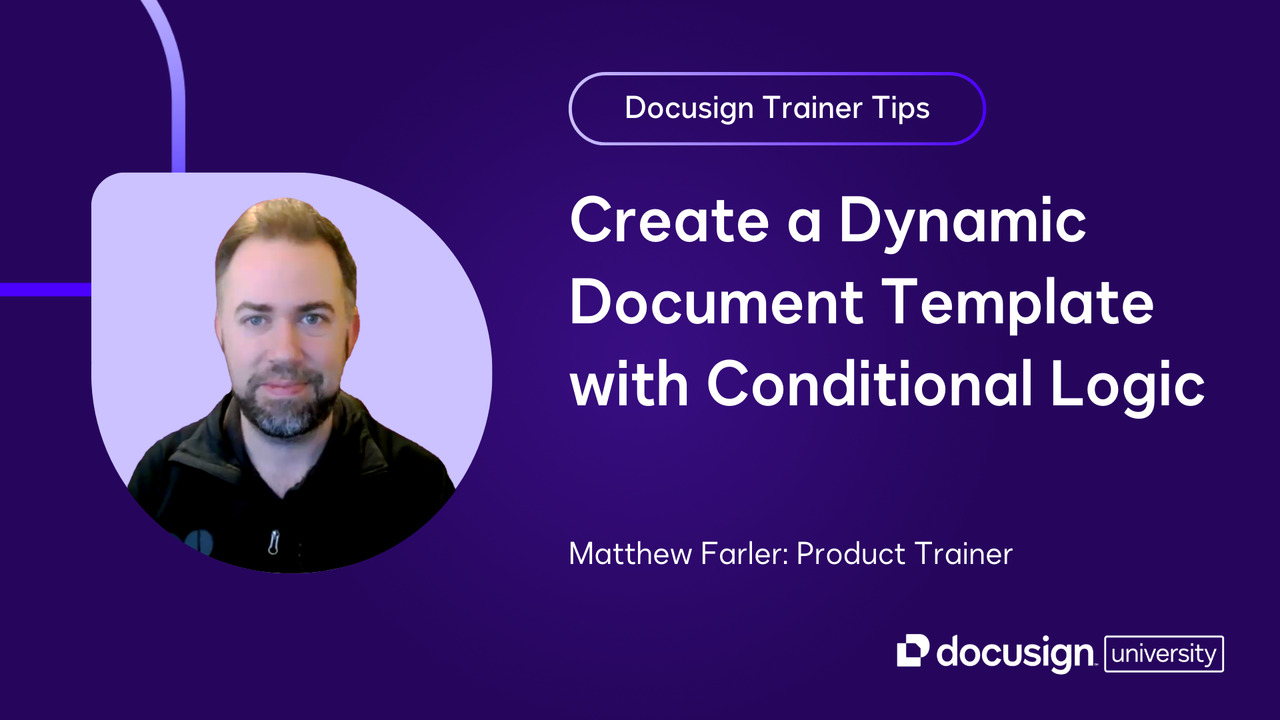 Docusign Trainer Tips

Create a Dynamic Document Template with Conditional Logic

Matthew Farler: Product Trainer

docusign university